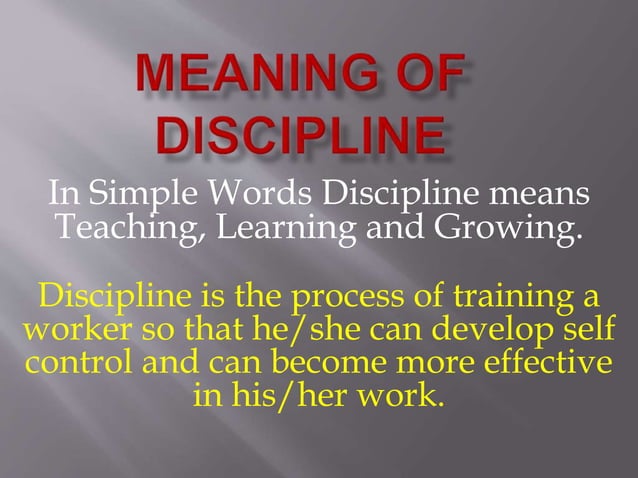 MEANING OF DISCIPLINE

In Simple Words Discipline means Teaching, Learning and Growing.

Discipline is the process of training a worker so that he/she can develop self control and can become more effective in his/her work.